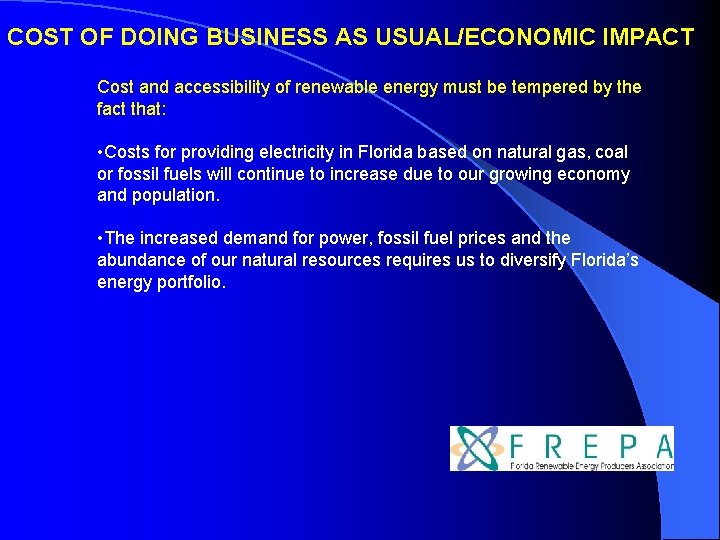 COST OF DOING BUSINESS AS USUAL/ECONOMIC IMPACT

Cost and accessibility of renewable energy must be tempered by the fact that:

•Costs for providing electricity in Florida based on natural gas, coal or fossil fuels will continue to increase due to our growing economy and population.

•The increased demand for power, fossil fuel prices and the abundance of our natural resources requires us to diversify Florida's energy portfolio.

FREPA
Florida Renewable Energy Producers Association